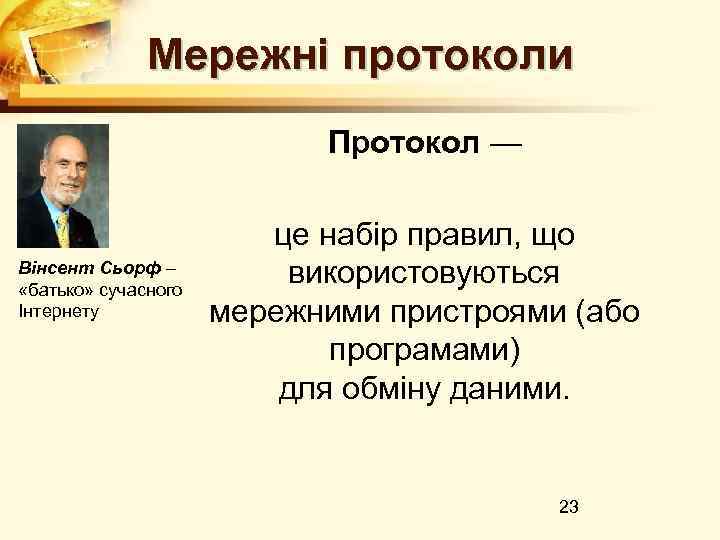 Мережні протоколи

Вінсент Сьорф – «батько» сучасного Інтернету

Протокол —

це набір правил, що використовуються мережними пристроями (або програмами) для обміну даними.

23